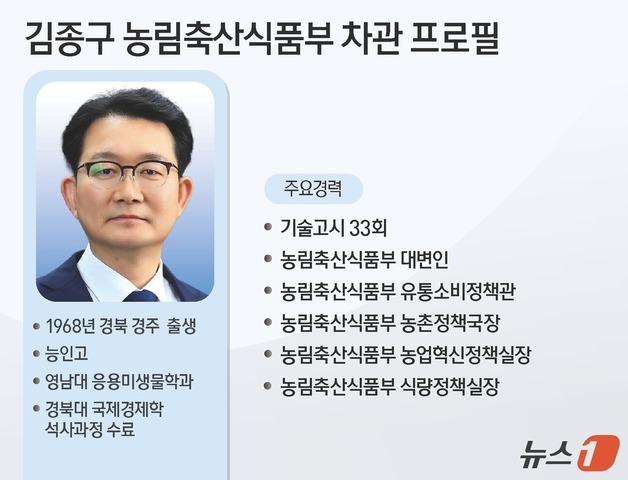 김종구 농림축산식품부 차관 프로필

• 1968년 경북 경주 출생
• 능인고
• 영남대 응용미생물학과
• 경북대 국제경제학 석사과정 수료

주요경력

• 기술고시 33회
• 농림축산식품부 대변인
• 농림축산식품부 유통소비정책관
• 농림축산식품부 농촌정책국장
• 농림축산식품부 농업혁신정책실장
• 농림축산식품부 식량정책실장

뉴스1